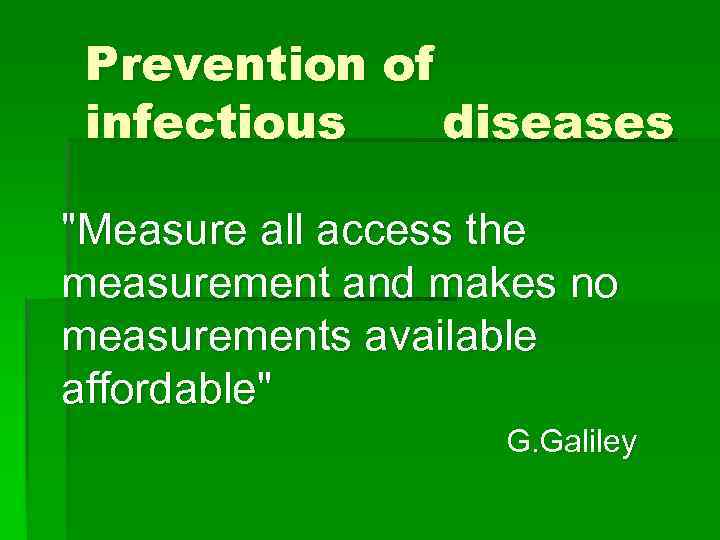 Prevention of infectious diseases

"Measure all access the measurement and makes no measurements available affordable"

G.Galiley